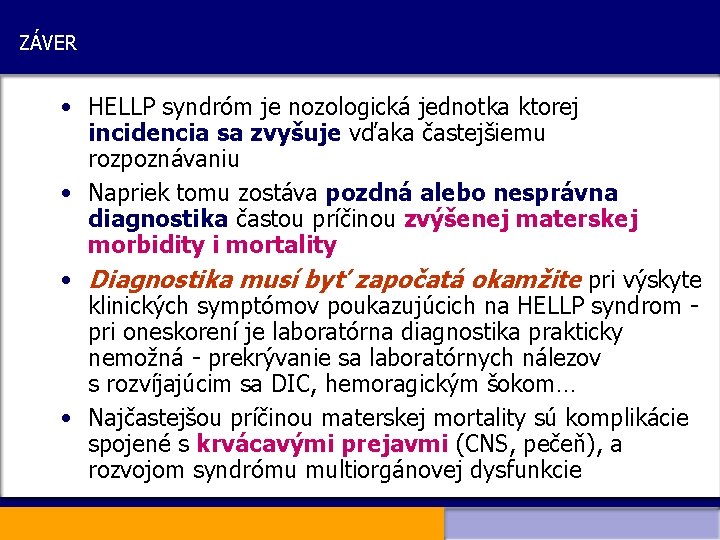 ZÁVER

• HELLP syndróm je nozologická jednotka ktorej incidencia sa zvyšuje vďaka častejšiemu rozpoznávaniu

• Napriek tomu zostáva pozdná alebo nesprávna diagnostika častou príčinou zvýšenej materskej morbidity i mortality

• Diagnostika musí byť započatá okamžite pri výskyte klinických symptómov poukazujúcich na HELLP syndrom - pri oneskorení je laboratórna diagnostika prakticky nemožná - prekrývanie sa laboratórnych nálezov s rozvíjajúcim sa DIC, hemoragickým šokom…

• Najčastejšou príčinou materskej mortality sú komplikácie spojené s krvácavými prejavmi (CNS, pečeň), a rozvojom syndrómu multiorgánovej dysfunkcie